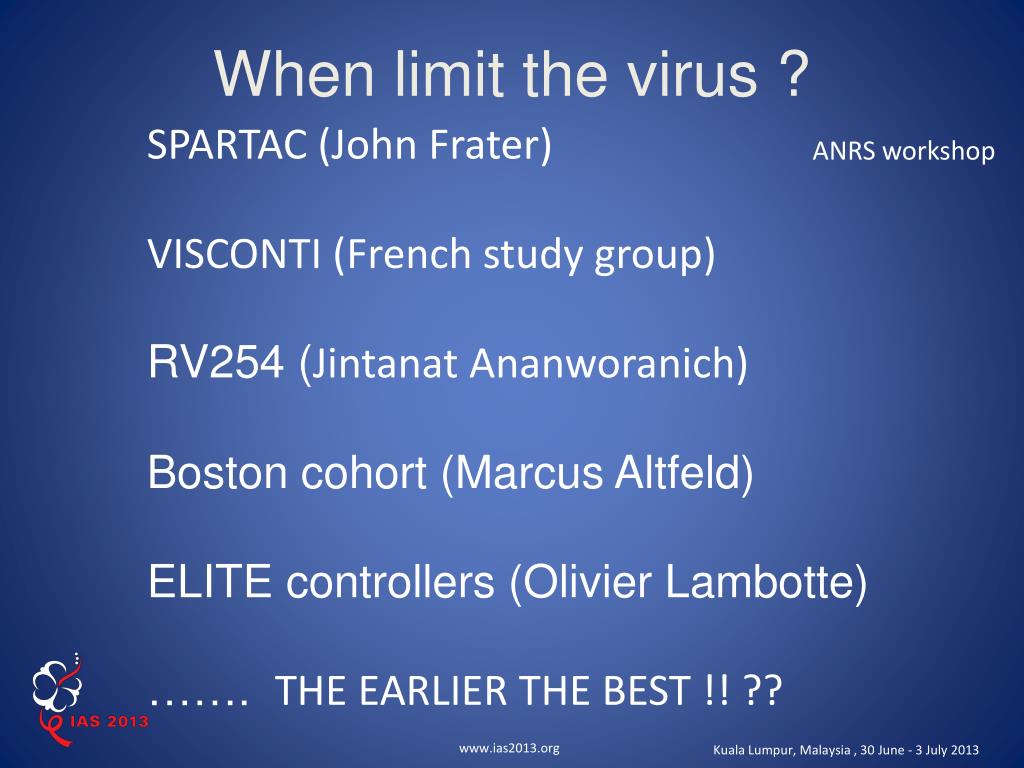 When limit the virus ?

SPARTAC (John Frater)

ANRS workshop

VISCONTI (French study group)

RV254 (Jintanat Ananworanich)

Boston cohort (Marcus Altfeld)

ELITE controllers (Olivier Lambotte)

……. THE EARLIER THE BEST !! ??

IAS 2013

www.ias2013.org

Kuala Lumpur, Malaysia , 30 June - 3 July 2013